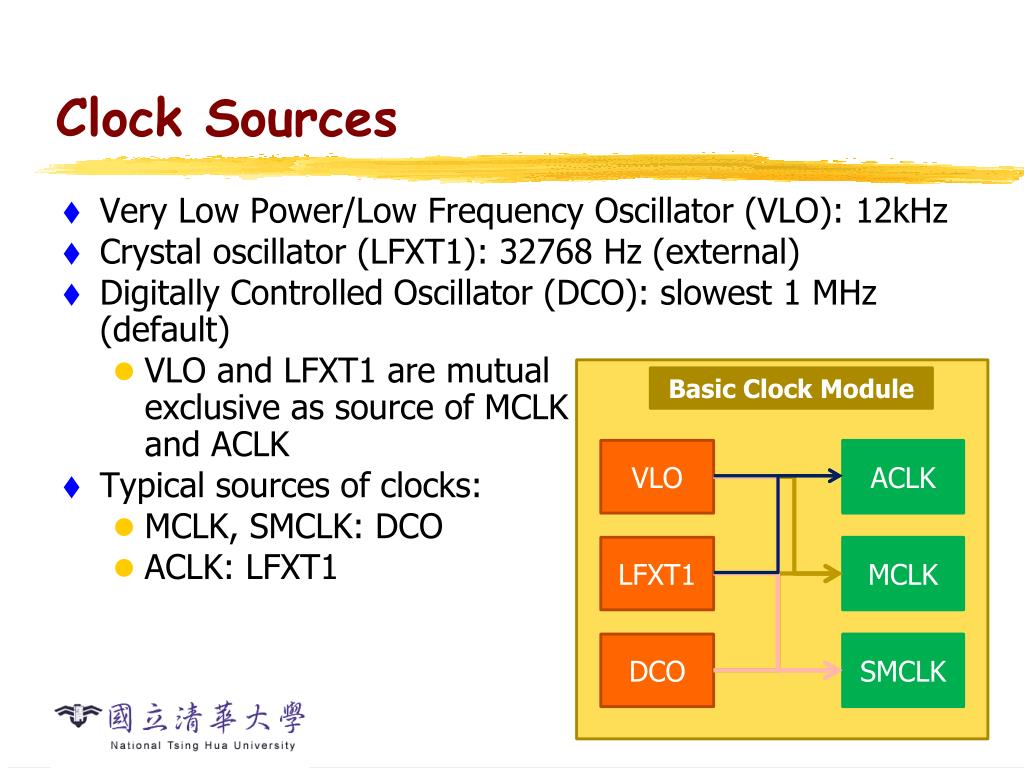 Clock Sources

♦ Very Low Power/Low Frequency Oscillator (VLO): 12kHz
♦ Crystal oscillator (LFXT1): 32768 Hz (external)
♦ Digitally Controlled Oscillator (DCO): slowest 1 MHz (default)
  ● VLO and LFXT1 are mutual exclusive as source of MCLK and ACLK
♦ Typical sources of clocks:
  ● MCLK, SMCLK: DCO
  ● ACLK: LFXT1

Basic Clock Module

VLO

LFXT1

DCO

ACLK

MCLK

SMCLK

國立清華大學
National Tsing Hua University